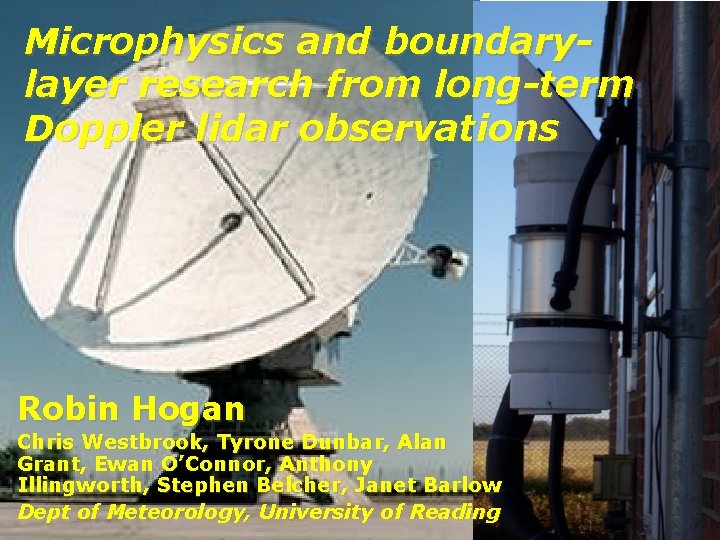 Microphysics and boundary-layer research from long-term Doppler lidar observations

Robin Hogan

Chris Westbrook, Tyrone Dunbar, Alan Grant, Ewan O'Connor, Anthony Illingworth, Stephen Belcher, Janet Barlow

Dept of Meteorology, University of Reading